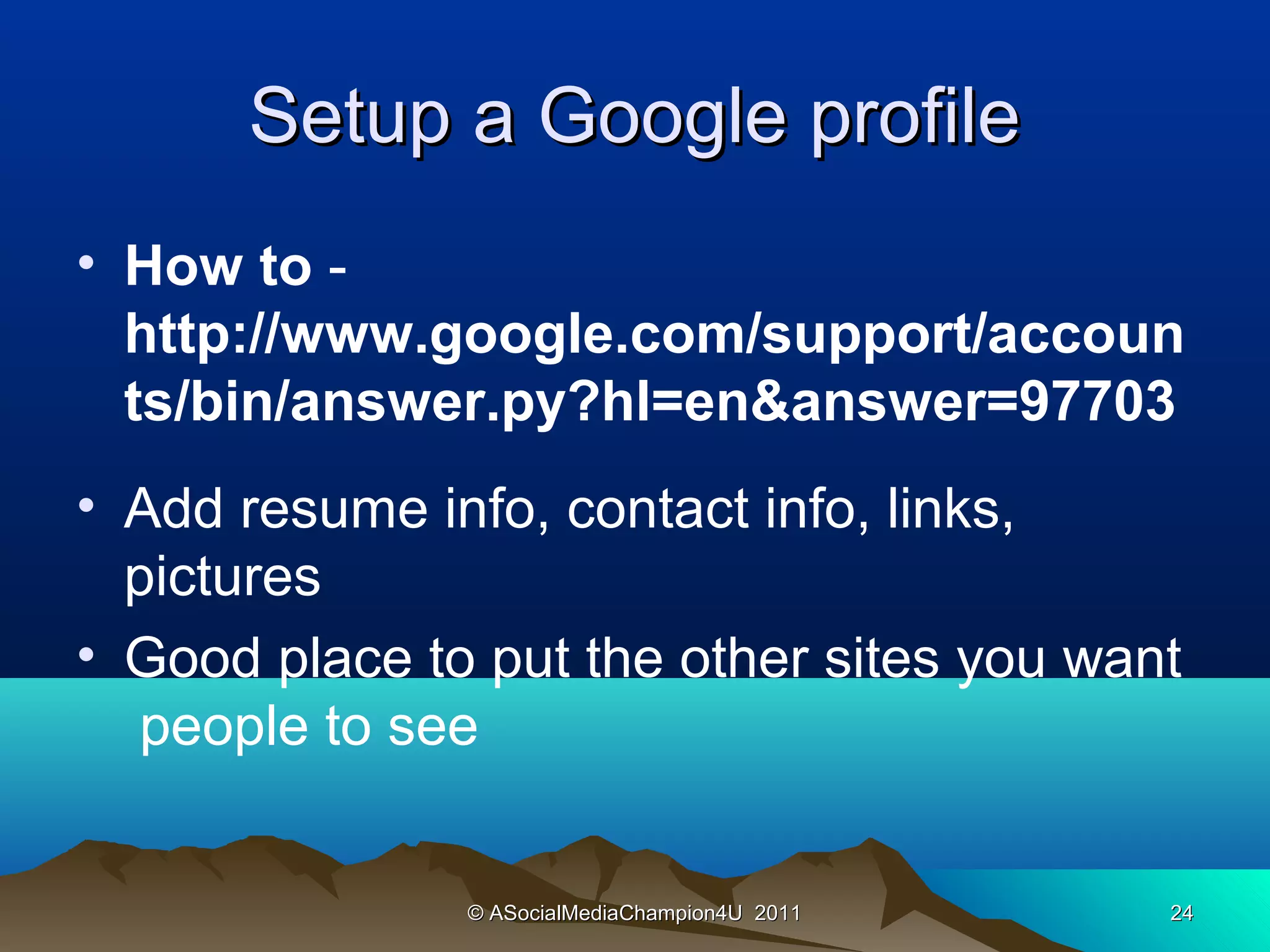 Setup a Google profile

• How to - http://www.google.com/support/accounts/bin/answer.py?hl=en&answer=97703

• Add resume info, contact info, links, pictures

• Good place to put the other sites you want people to see

© ASocialMediaChampion4U 2011

24